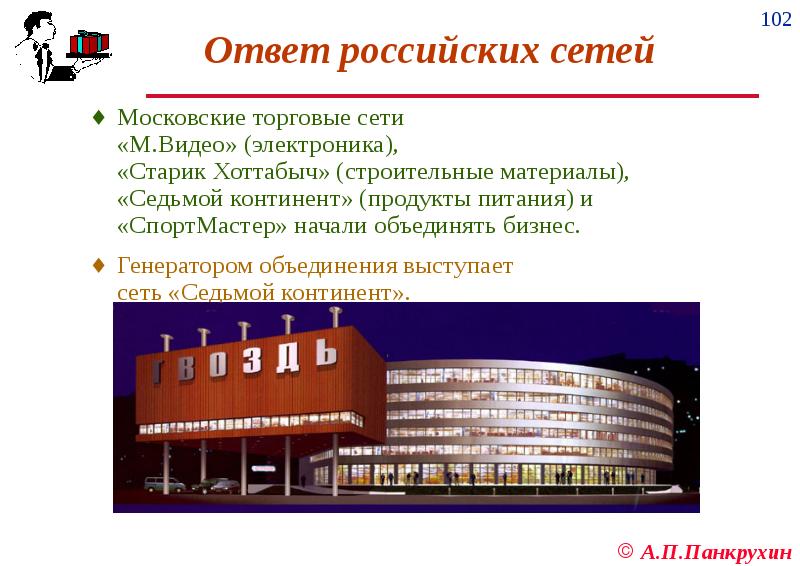 102

Ответ российских сетей

♦ Московские торговые сети «М.Видео» (электроника), «Старик Хоттабыч» (строительные материалы), «Седьмой континент» (продукты питания) и «СпортМастер» начали объединять бизнес.

♦ Генератором объединения выступает сеть «Седьмой континент».

ГВОЗДЬ

© А.П.Панкрухин